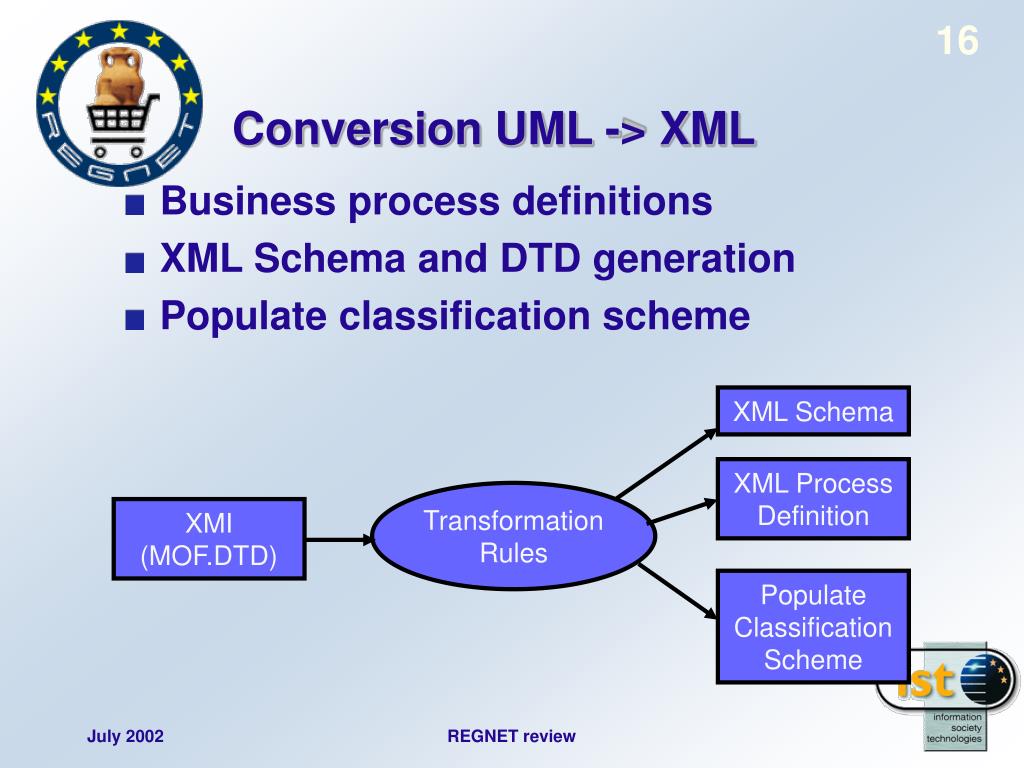 16

REGNET

Conversion UML -> XML

■ Business process definitions
■ XML Schema and DTD generation
■ Populate classification scheme

XMI (MOF.DTD)

Transformation Rules

XML Schema

XML Process Definition

Populate Classification Scheme

ist

information society technologies

July 2002

REGNET review